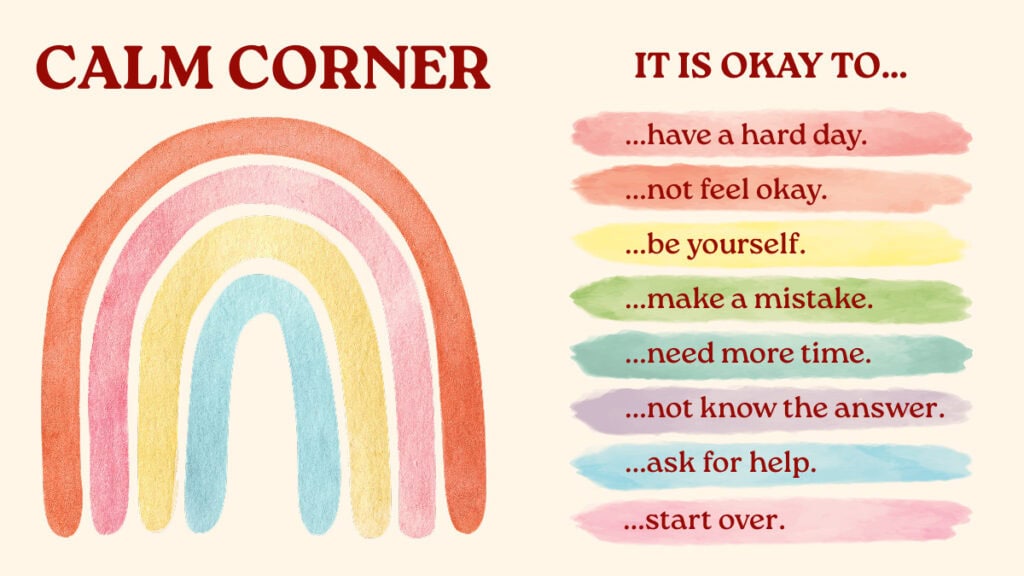 CALM CORNER

IT IS OKAY TO...

...have a hard day.

...not feel okay.

...be yourself.

...make a mistake.

...need more time.

...not know the answer.

...ask for help.

...start over.